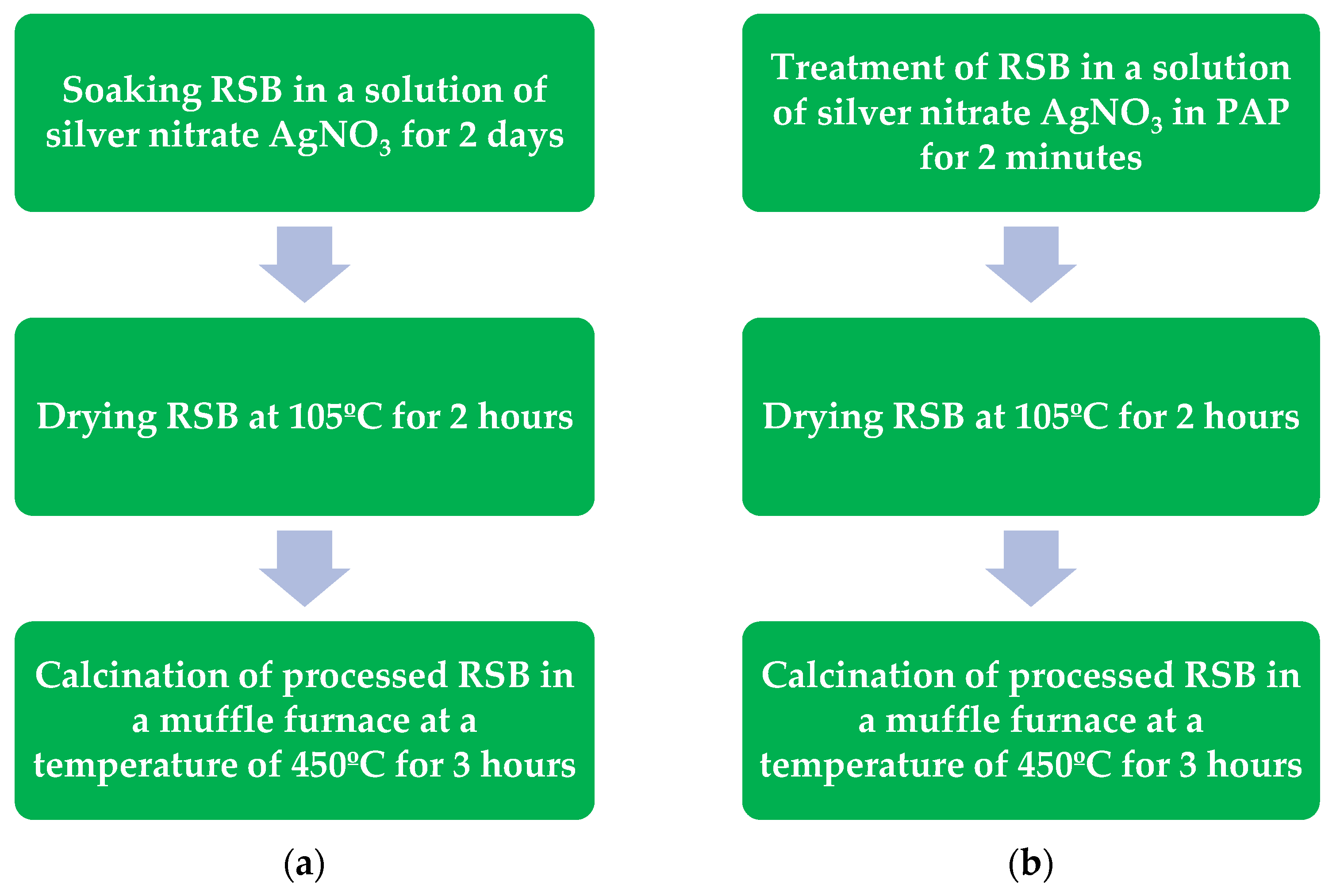 Soaking RSB in a solution of silver nitrate $AgNO_3$ for 2 days

Drying RSB at 105ºC for 2 hours

Calcination of processed RSB in a muffle furnace at a temperature of 450ºC for 3 hours

(a)

Treatment of RSB in a solution of silver nitrate $AgNO_3$ in PAP for 2 minutes

Drying RSB at 105ºC for 2 hours

Calcination of processed RSB in a muffle furnace at a temperature of 450ºC for 3 hours

(b)